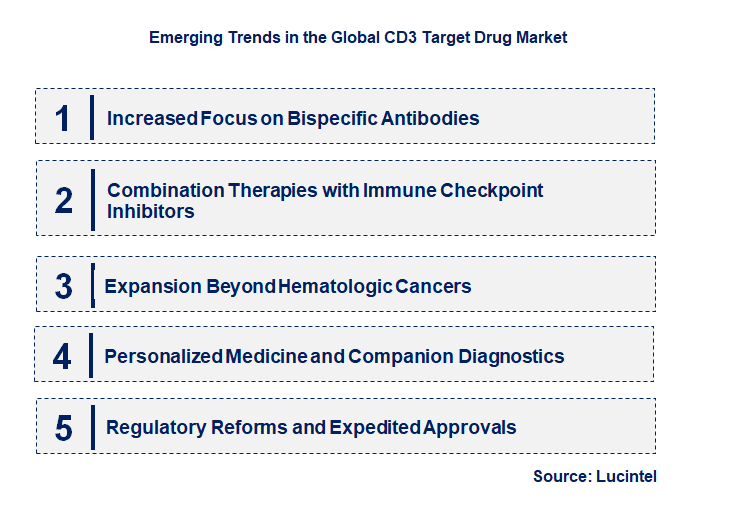 Emerging Trends in the Global CD3 Target Drug Market

1 Increased Focus on Bispecific Antibodies

2 Combination Therapies with Immune Checkpoint Inhibitors

3 Expansion Beyond Hematologic Cancers

4 Personalized Medicine and Companion Diagnostics

5 Regulatory Reforms and Expedited Approvals

Source: Lucintel